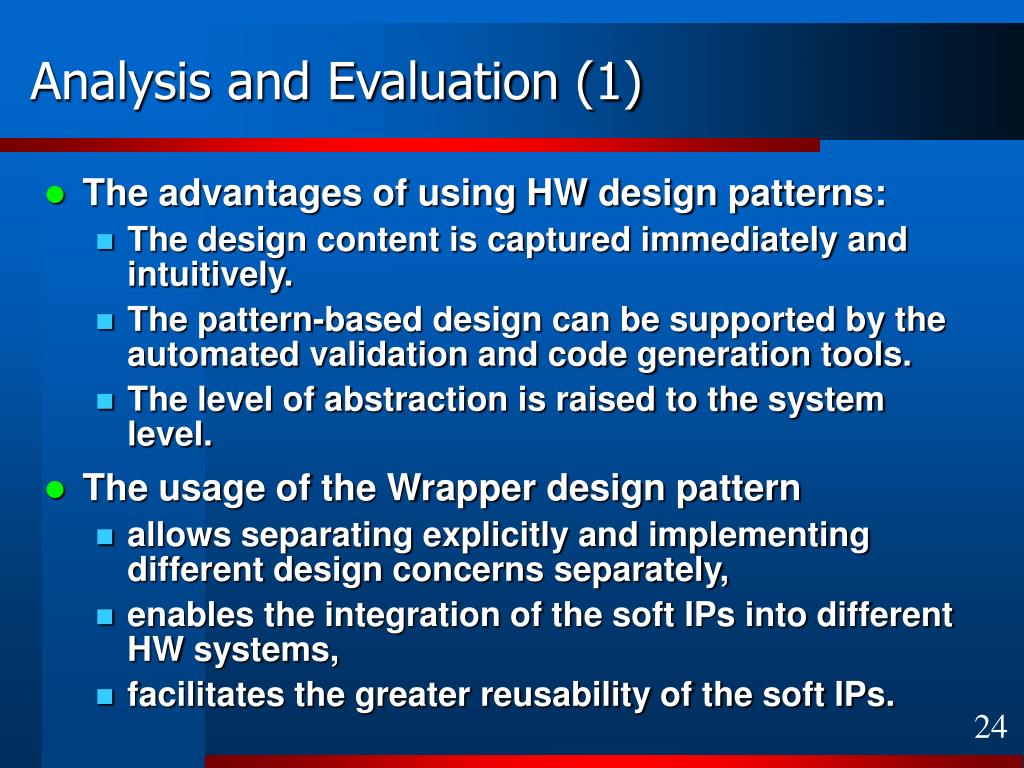 Analysis and Evaluation (1)

- The advantages of using HW design patterns:
  - The design content is captured immediately and intuitively.
  - The pattern-based design can be supported by the automated validation and code generation tools.
  - The level of abstraction is raised to the system level.
- The usage of the Wrapper design pattern
  - allows separating explicitly and implementing different design concerns separately,
  - enables the integration of the soft IPs into different HW systems,
  - facilitates the greater reusability of the soft IPs.

24